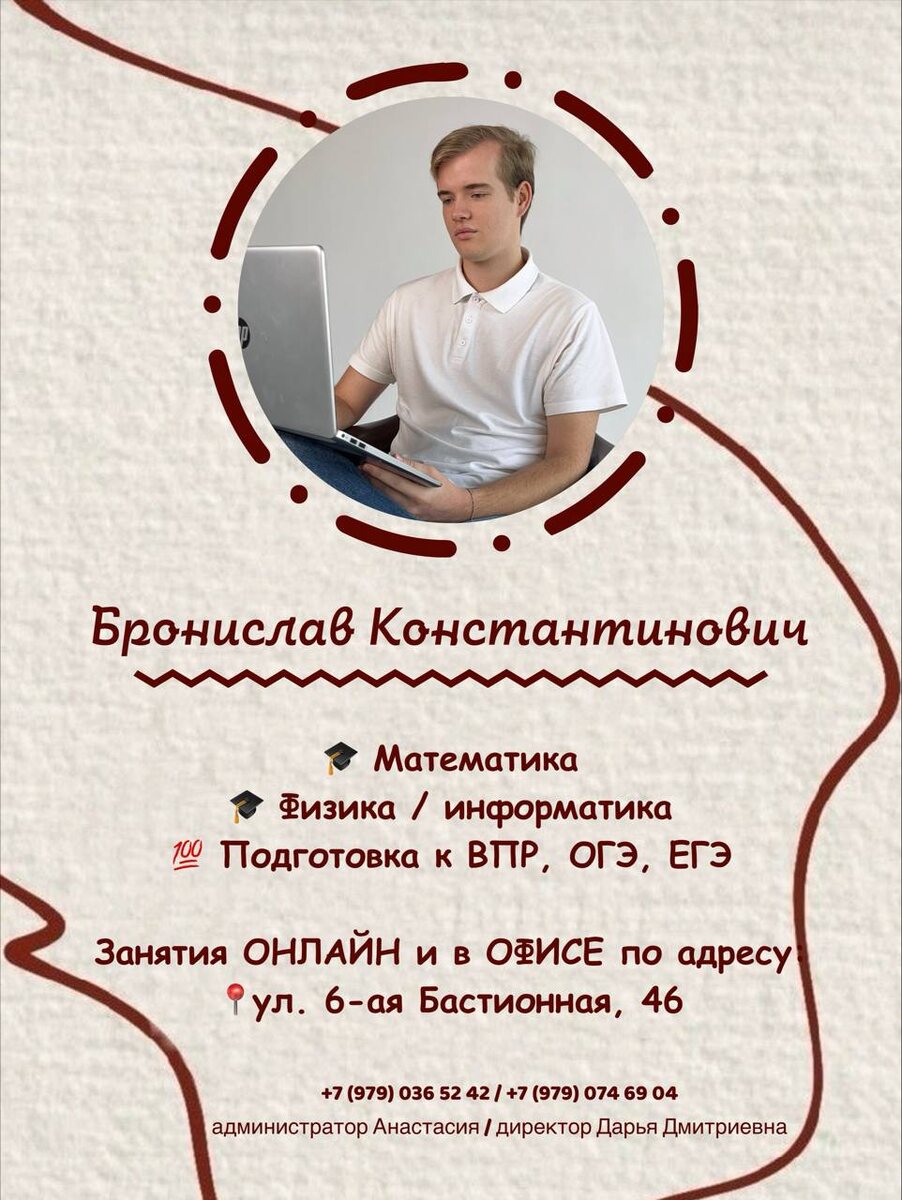 Бронислав Константинович

🎓 Математика
🎓 Физика / информатика
💯 Подготовка к ВПР, ОГЭ, ЕГЭ

Занятия ОНЛАЙН и в ОФИСЕ по адресу:
📍ул. 6-ая Бастионная, 46

+7 (979) 036 52 42 / +7 (979) 074 69 04
администратор Анастасия / директор Дарья Дмитриевна